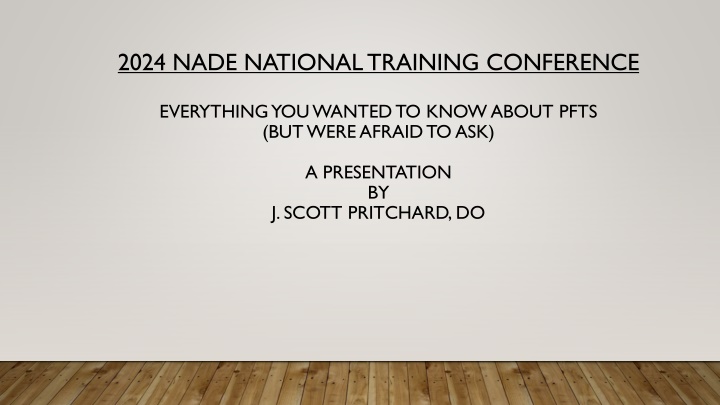 2024 NADE NATIONAL TRAINING CONFERENCE

EVERYTHING YOU WANTED TO KNOW ABOUT PFTS
(BUT WERE AFRAID TO ASK)

A PRESENTATION
BY
J. SCOTT PRITCHARD, DO